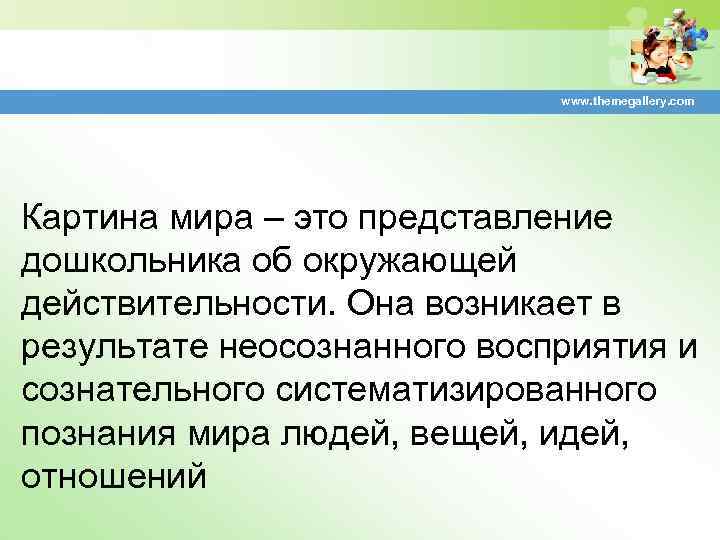 www.themegallery.com

Картина мира – это представление дошкольника об окружающей действительности. Она возникает в результате неосознанного восприятия и сознательного систематизированного познания мира людей, вещей, идей, отношений